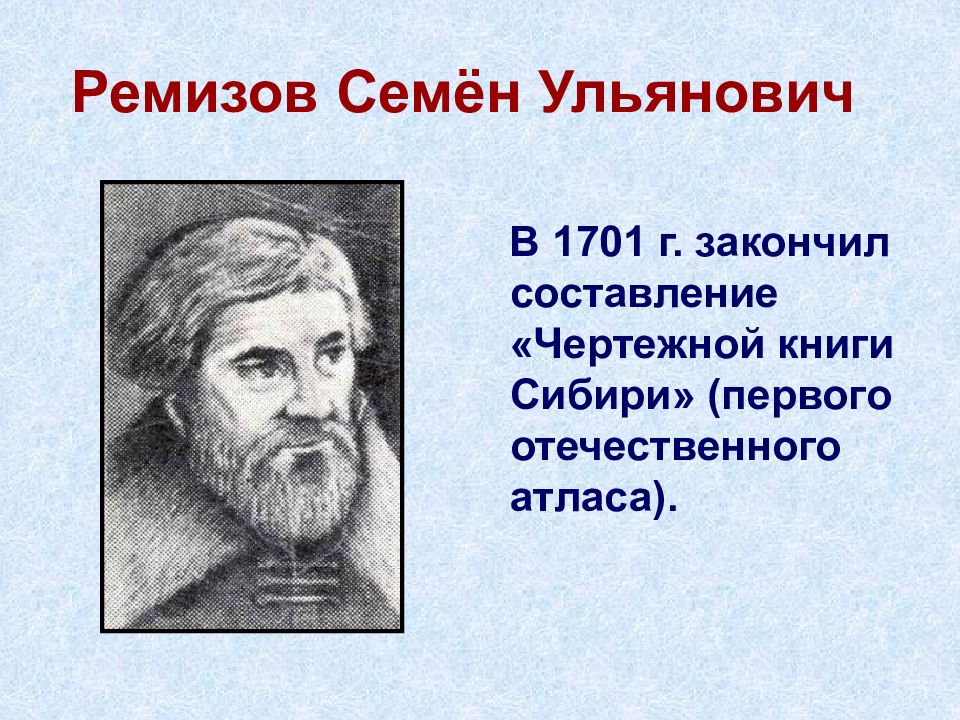 Ремизов Семён Ульянович

В 1701 г. закончил составление «Чертежной книги Сибири» (первого отечественного атласа).